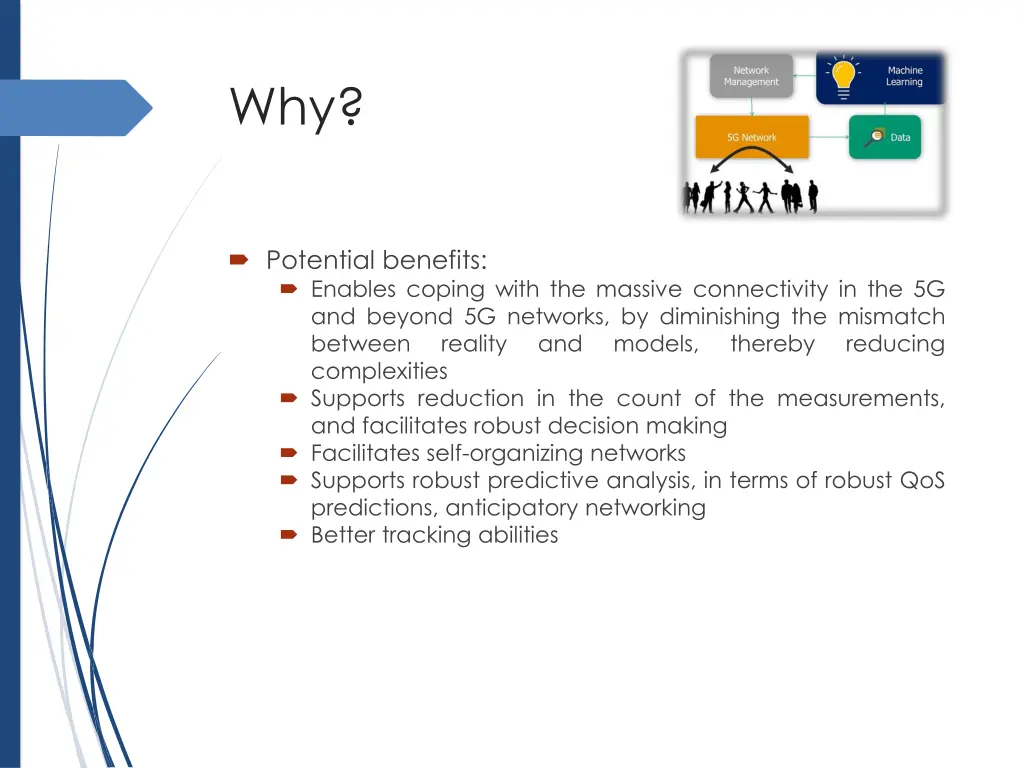 Why?

Network Management

Machine Learning

5G Network

Data

Potential benefits:

Enables coping with the massive connectivity in the 5G and beyond 5G networks, by diminishing the mismatch between reality and models, thereby reducing complexities

Supports reduction in the count of the measurements, and facilitates robust decision making

Facilitates self-organizing networks

Supports robust predictive analysis, in terms of robust QoS predictions, anticipatory networking

Better tracking abilities